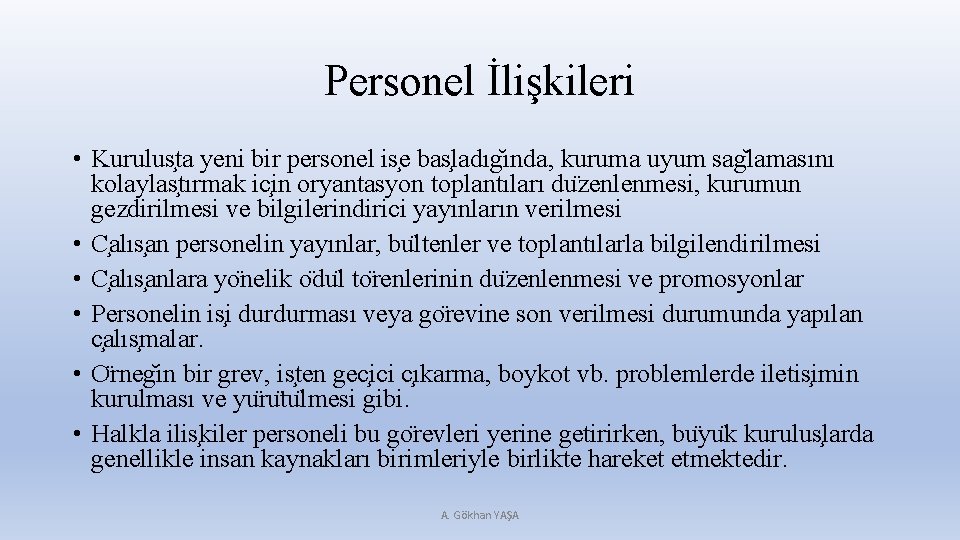 Personel İlişkileri

• Kuruluşta yeni bir personel işe başladığında, kuruma uyum sağlamasını kolaylaştırmak için oryantasyon toplantıları düzenlenmesi, kurumun gezdirilmesi ve bilgilerindirici yayınların verilmesi
• Çalışan personelin yayınlar, bültenler ve toplantılarla bilgilendirilmesi
• Çalışanlara yönelik ödül törenlerinin düzenlenmesi ve promosyonlar
• Personelin işi durdurması veya görevine son verilmesi durumunda yapılan çalışmalar.
• Örneğin bir grev, işten geçici çıkarma, boykot vb. problemlerde iletişimin kurulması ve yürütülmesi gibi.
• Halkla ilişkiler personeli bu görevleri yerine getirirken, büyük kuruluşlarda genellikle insan kaynakları birimleriyle birlikte hareket etmektedir.

A. Gökhan YAŞA